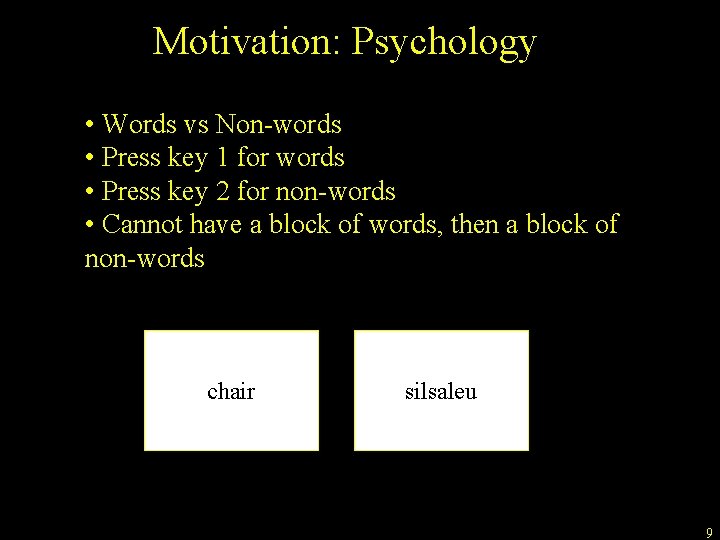 Motivation: Psychology

• Words vs Non-words
• Press key 1 for words
• Press key 2 for non-words
• Cannot have a block of words, then a block of non-words

chair

silsaleu

9